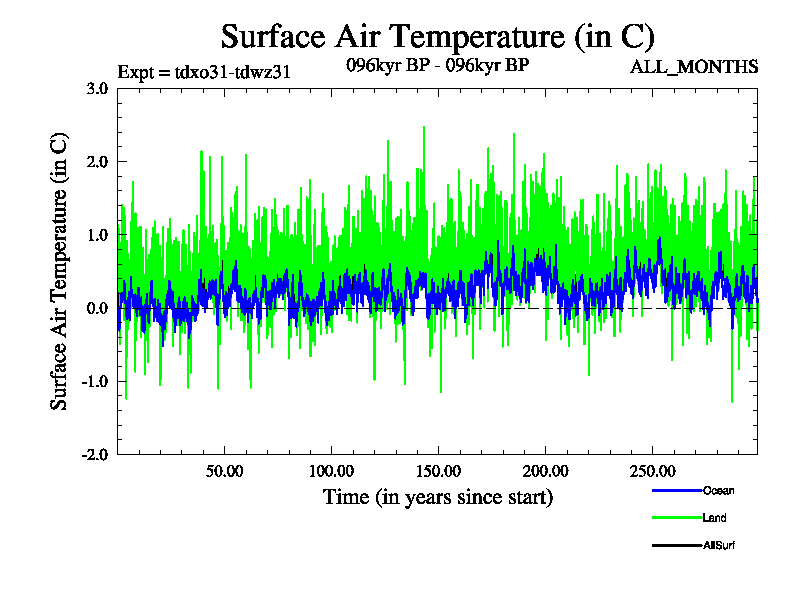 Surface Air Temperature (in C)

Expt = tdxo31-tdwz31

096kyr BP - 096kyr BP

ALL_MONTHS

Surface Air Temperature (in C)

3.0
2.0
1.0
0.0
-1.0
-2.0

50.00
100.00
150.00
200.00
250.00

Time (in years since start)

Ocean
Land
AllSurf